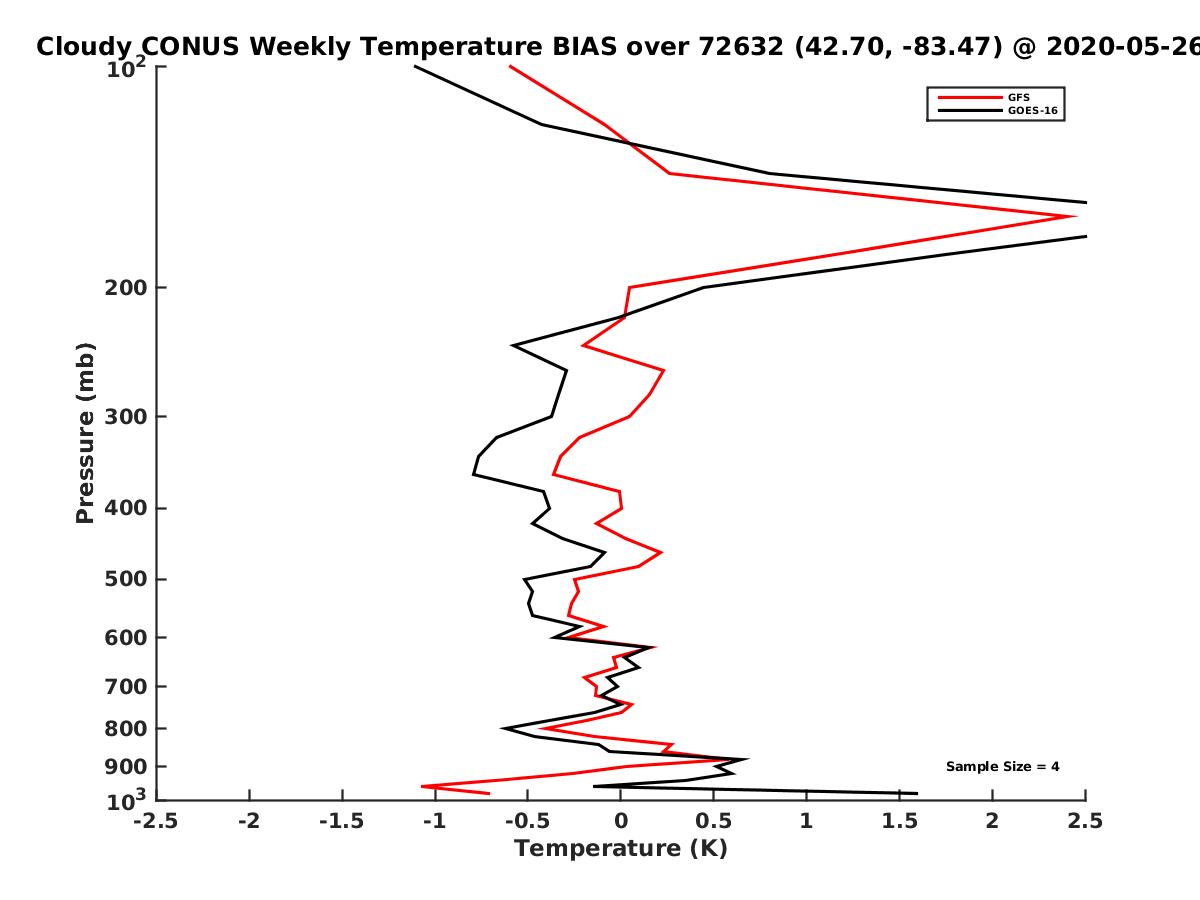 Cloudy CONUS Weekly Temperature BIAS over 72632 (42.70, -83.47) @ 2020-05-26

GFS
GOES-16

Pressure (mb)

$10^2$
200
300
400
500
600
700
800
900
$10^3$

Sample Size = 4

-2.5 -2 -1.5 -1 -0.5 0 0.5 1 1.5 2 2.5

Temperature (K)